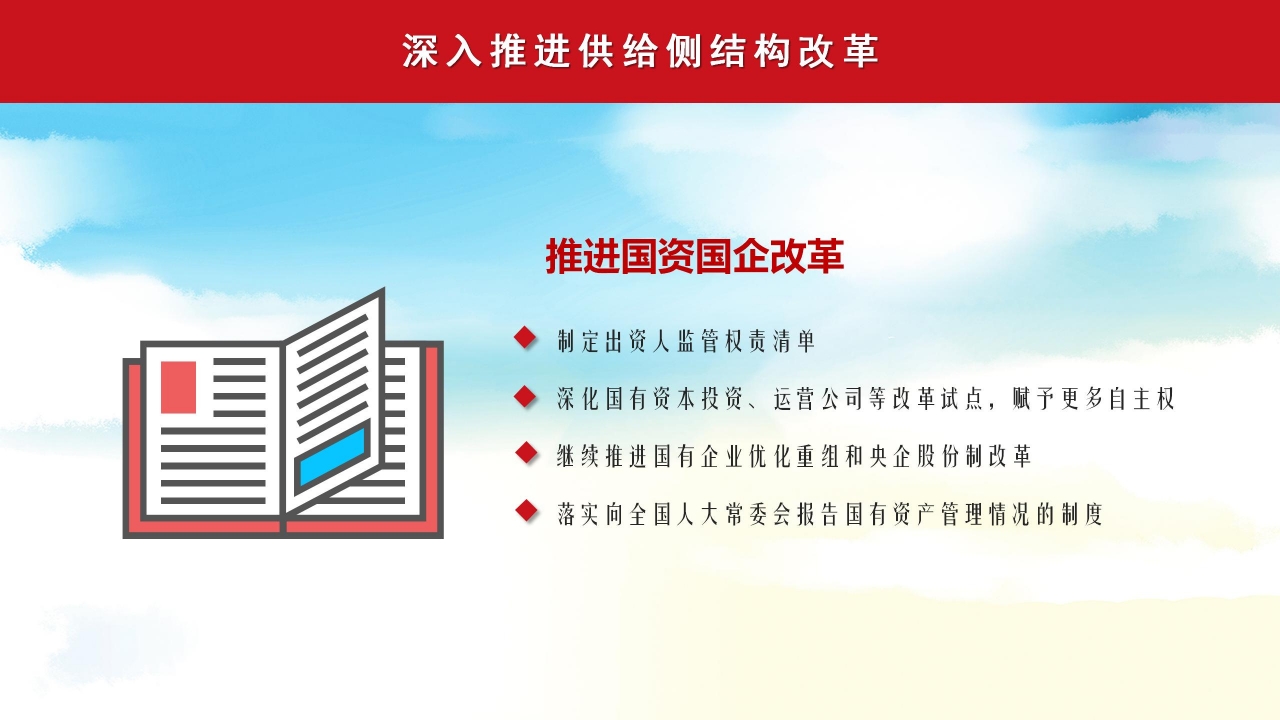 深入推进供给侧结构改革

推进国资国企改革

制定出资人监管权责清单

深化国有资本投资、运营公司等改革试点，赋予更多自主权

继续推进国有企业优化重组和央企股份制改革

落实向全国人大常委会报告国有资产管理情况的制度